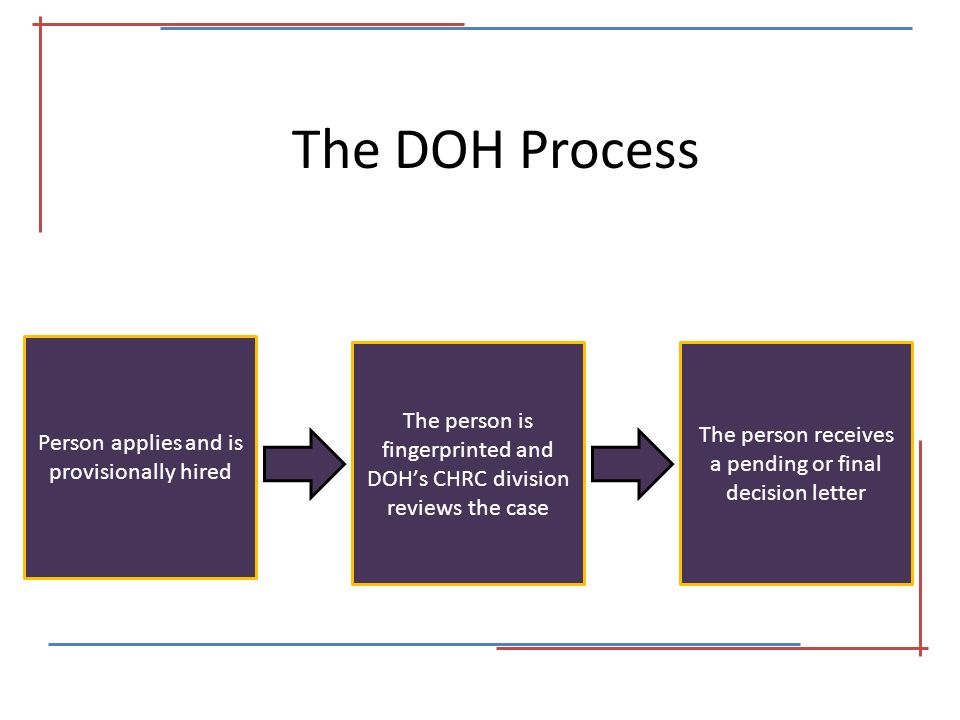 The DOH Process

Person applies and is provisionally hired

The person is fingerprinted and DOH's CHRC division reviews the case

The person receives a pending or final decision letter